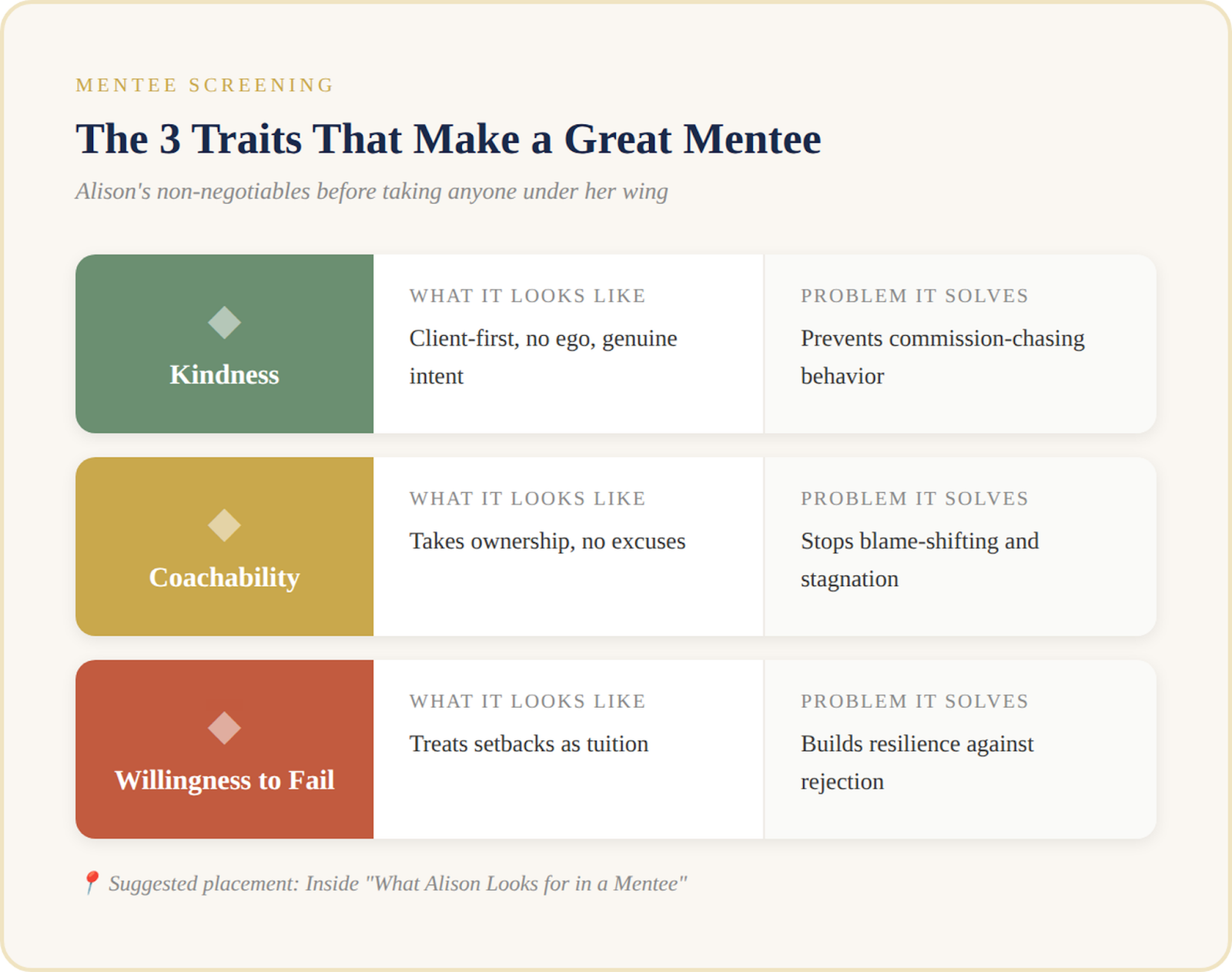 MENTEE SCREENING

The 3 Traits That Make a Great Mentee

Alison's non-negotiables before taking anyone under her wing

Kindness

WHAT IT LOOKS LIKE

Client-first, no ego, genuine intent

PROBLEM IT SOLVES

Prevents commission-chasing behavior

Coachability

WHAT IT LOOKS LIKE

Takes ownership, no excuses

PROBLEM IT SOLVES

Stops blame-shifting and stagnation

Willingness to Fail

WHAT IT LOOKS LIKE

Treats setbacks as tuition

PROBLEM IT SOLVES

Builds resilience against rejection

📍 Suggested placement: Inside "What Alison Looks for in a Mentee"